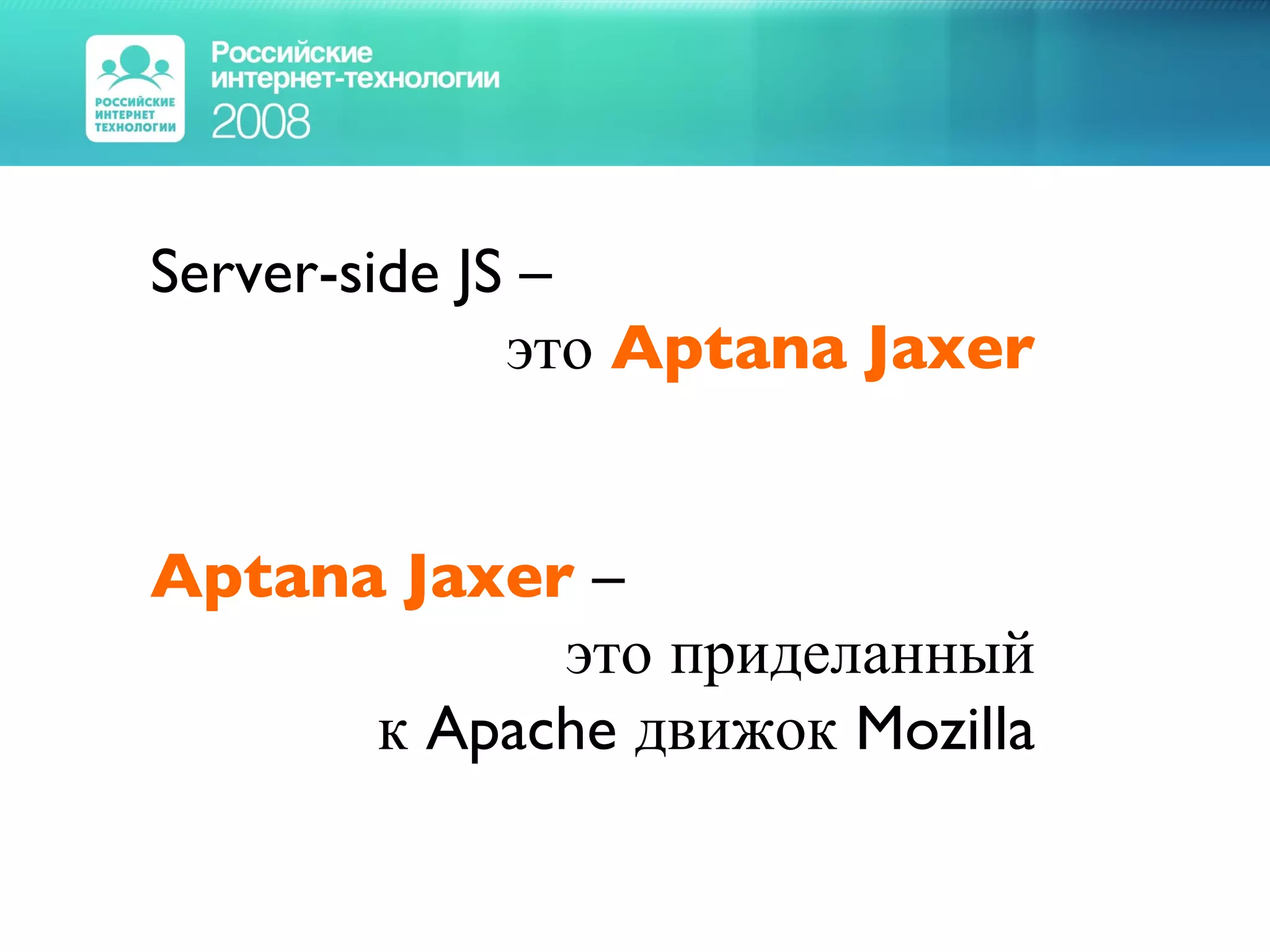 РОССИЙСКИЕ ИНТЕРНЕТ ТЕХНОЛОГИИ

Российские интернет-технологии 2008

Server-side JS – это Aptana Jaxer

Aptana Jaxer – это приделанный к Apache движок Mozilla